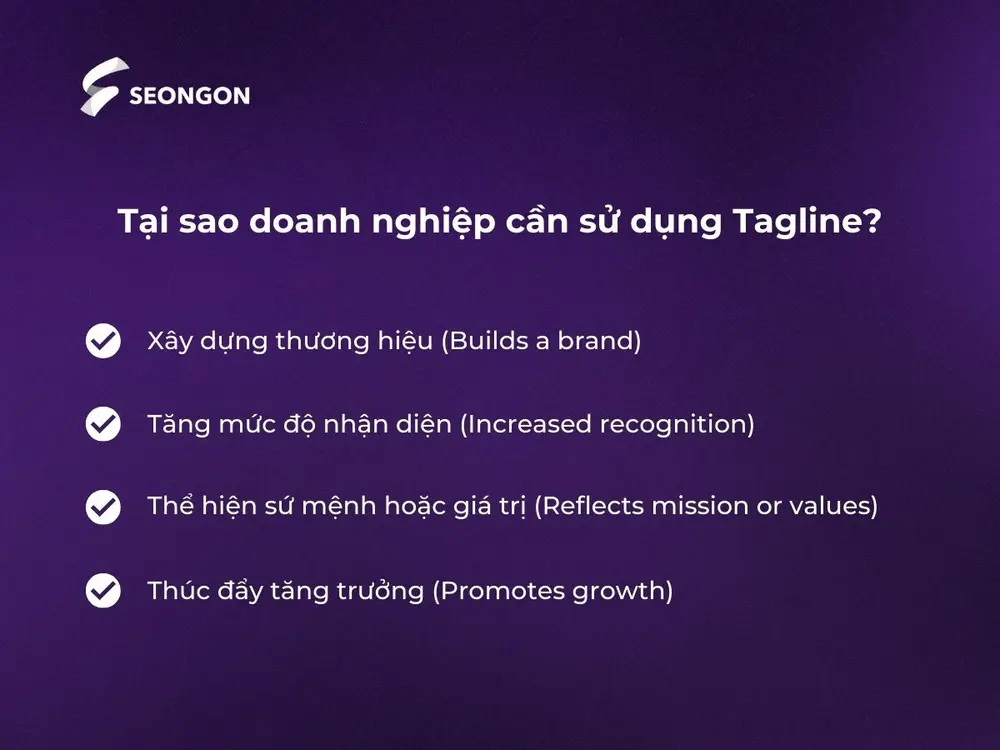 SEONGON

Tại sao doanh nghiệp cần sử dụng Tagline?

Xây dựng thương hiệu (Builds a brand)

Tăng mức độ nhận diện (Increased recognition)

Thể hiện sứ mệnh hoặc giá trị (Reflects mission or values)

Thúc đẩy tăng trưởng (Promotes growth)